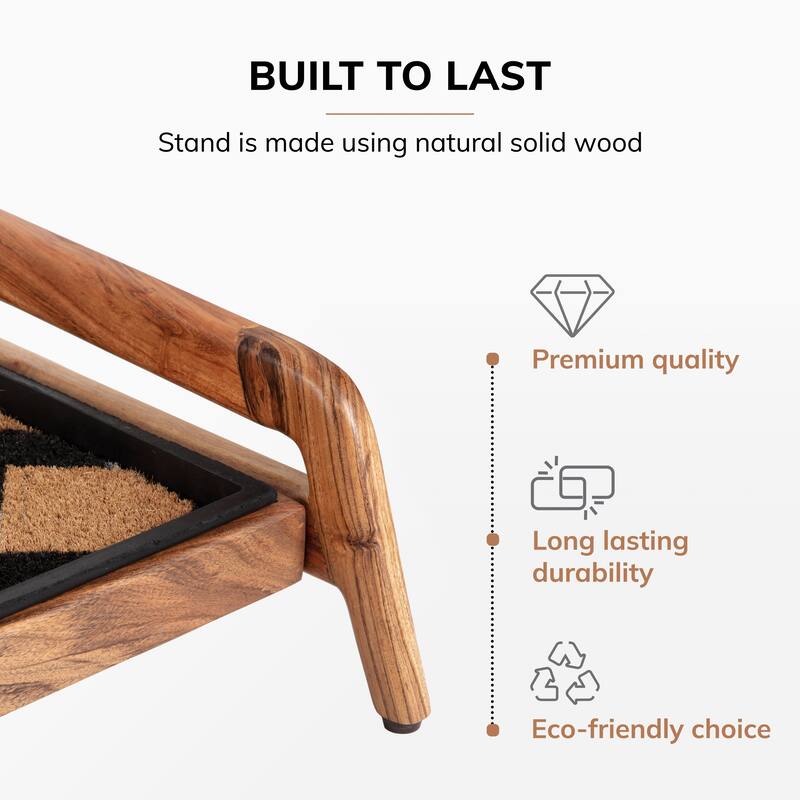 BUILT TO LAST

Stand is made using natural solid wood

Premium quality

Long lasting durability

Eco-friendly choice